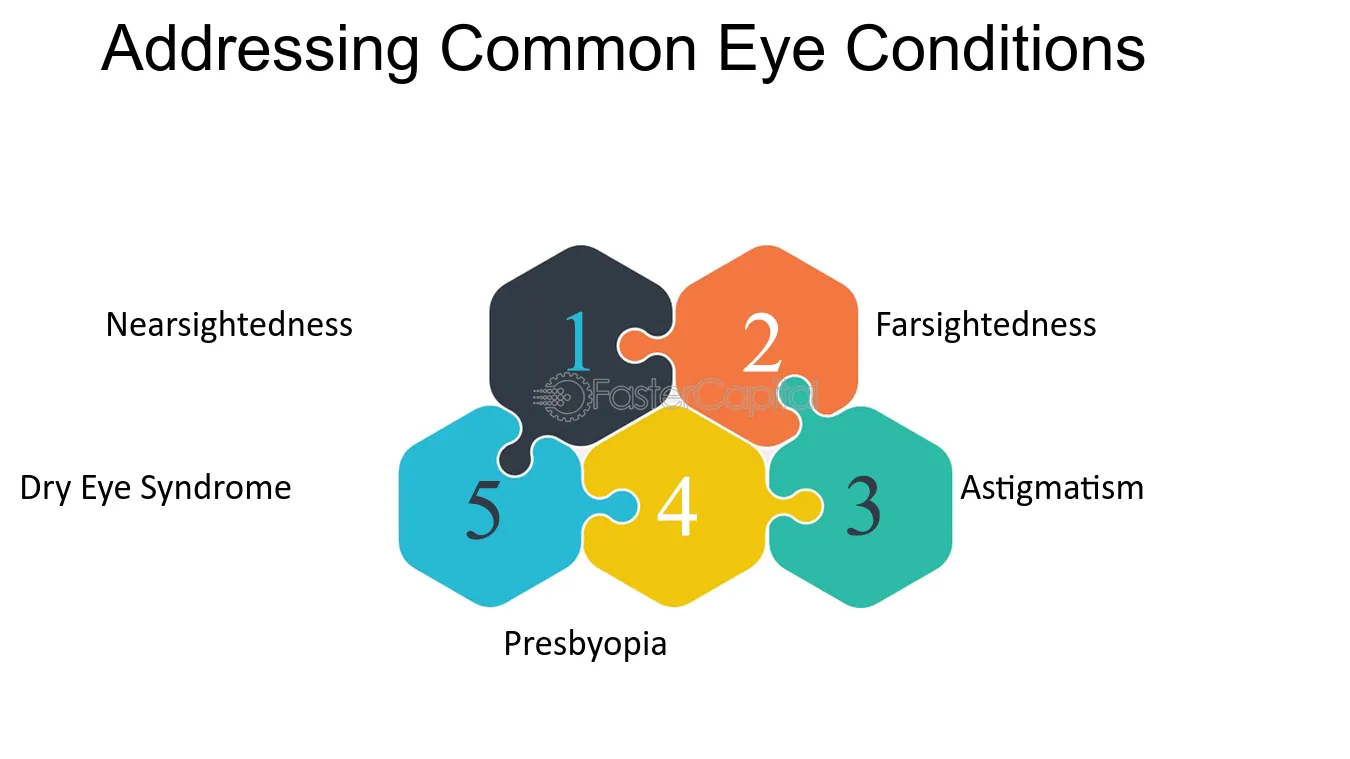 Addressing Common Eye Conditions

Nearsightedness

1

2

Farsightedness

Dry Eye Syndrome

5

4

3

Astigmatism

Presbyopia

FasterCapital